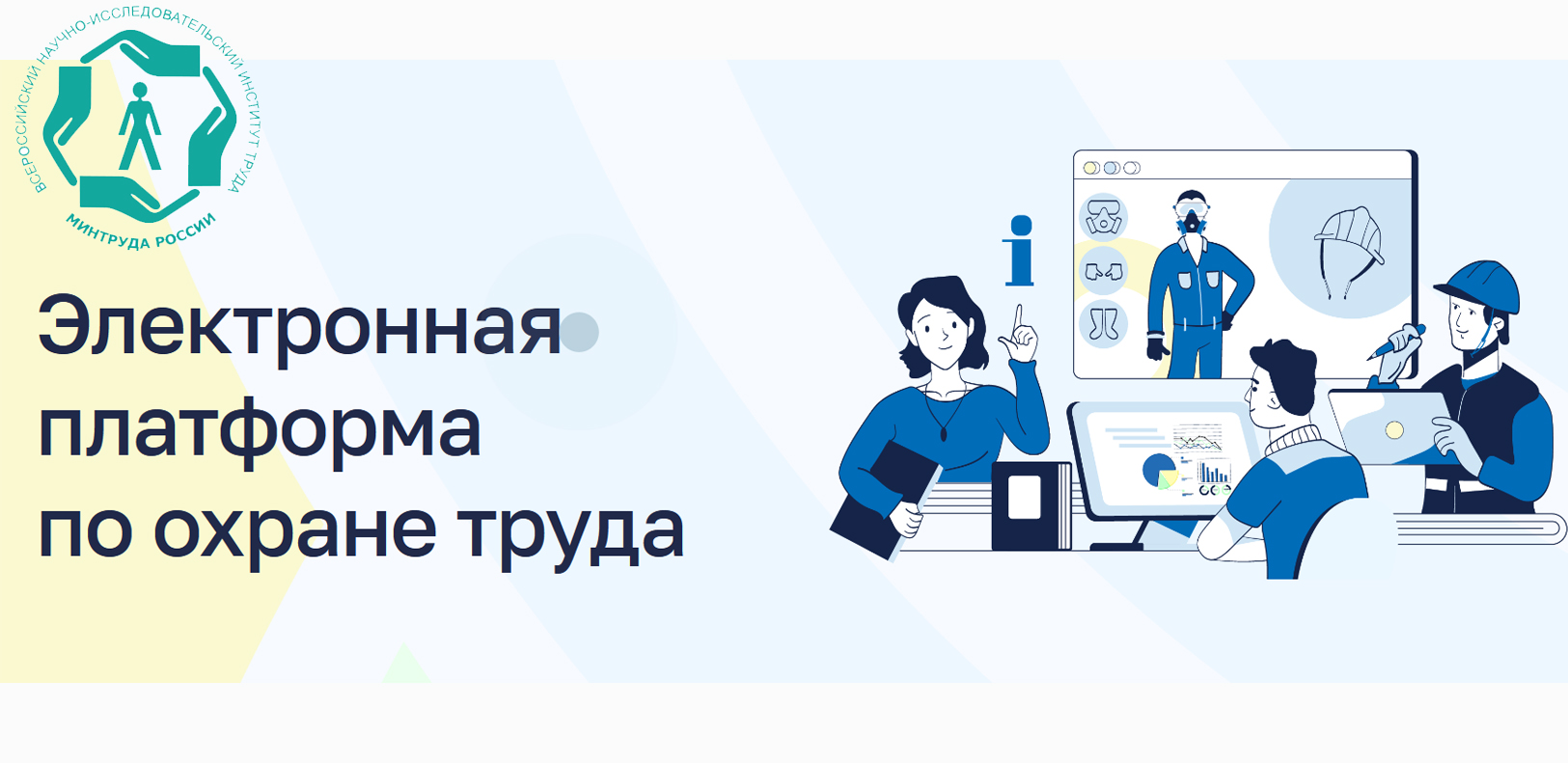 ВСЕРОССИЙСКИЙ НАУЧНО-ИССЛЕДОВАТЕЛЬСКИЙ ИНСТИТУТ ТРУДА
МИНТРУДА РОССИИ

Электронная платформа по охране труда

i